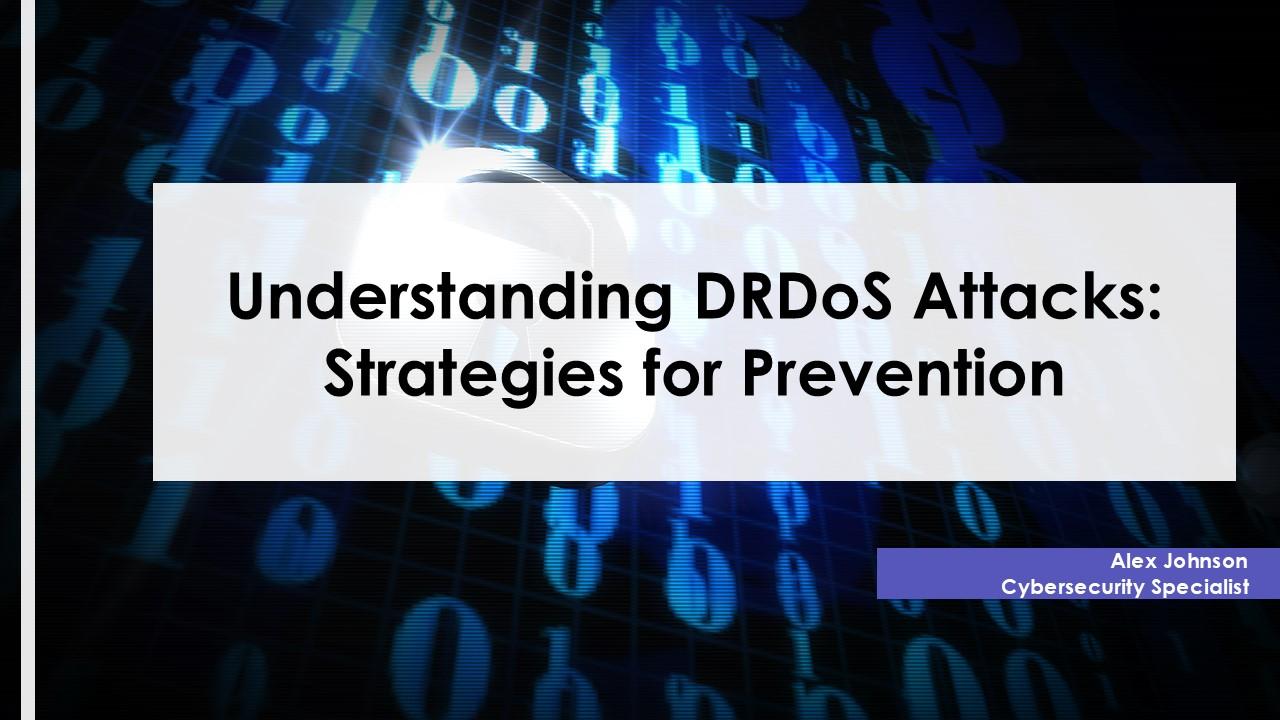 Understanding DRDoS Attacks: Strategies for Prevention

Alex Johnson
Cybersecurity Specialist